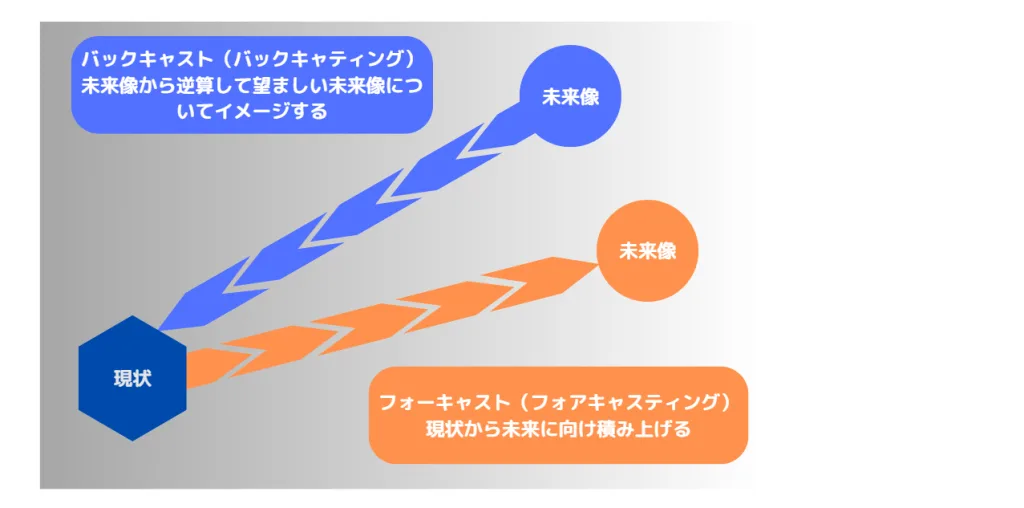 バックキャスト（バックキャティング）
未来像から逆算して望ましい未来像についてイメージする

未来像

未来像

現状

フォーキャスト（フォアキャスティング）
現状から未来に向け積み上げる